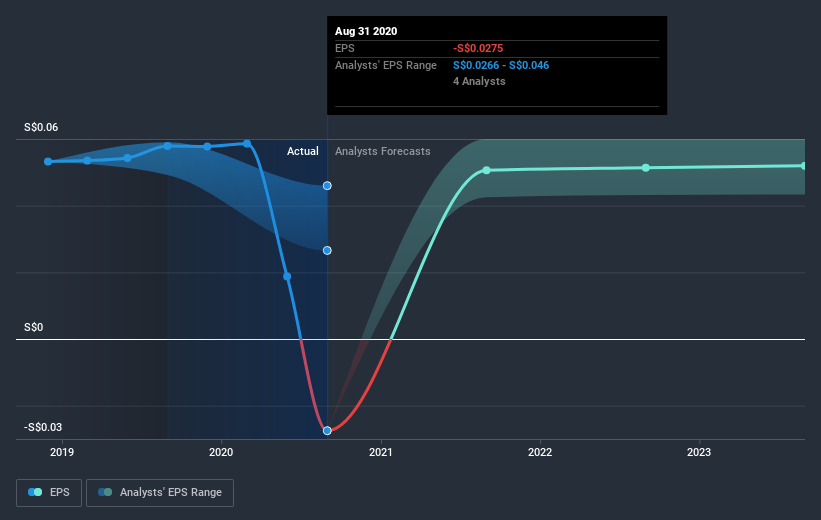 Aug 31 2020

EPS -S$0.0275

Analysts' EPS Range S$0.0266 - S$0.046

4 Analysts

S$0.06

Actual

Analysts Forecasts

S$0

-S$0.03

2019

2020

2021

2022

2023

EPS

Analysts' EPS Range